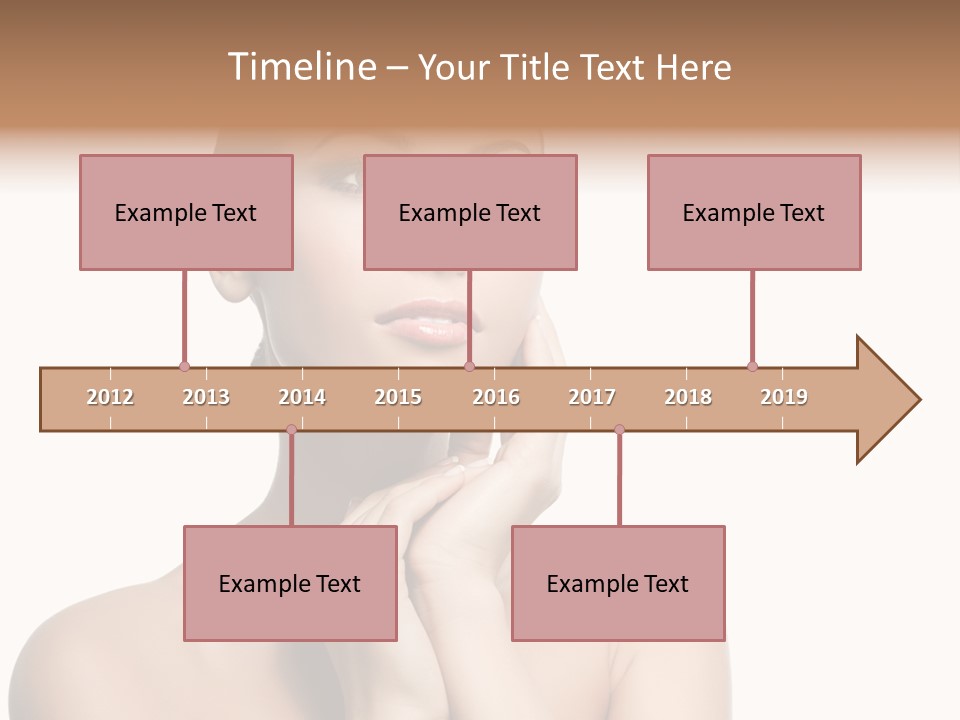 Timeline – Your Title Text Here

Example Text

Example Text

Example Text

2012 2013 2014 2015 2016 2017 2018 2019

Example Text

Example Text